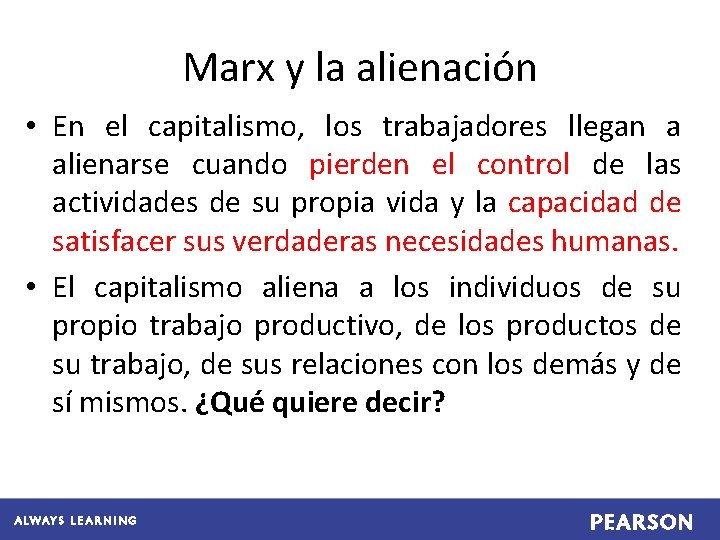 Marx y la alienación

• En el capitalismo, los trabajadores llegan a alienarse cuando pierden el control de las actividades de su propia vida y la capacidad de satisfacer sus verdaderas necesidades humanas.

• El capitalismo aliena a los individuos de su propio trabajo productivo, de los productos de su trabajo, de sus relaciones con los demás y de sí mismos. ¿Qué quiere decir?

ALWAYS LEARNING

PEARSON